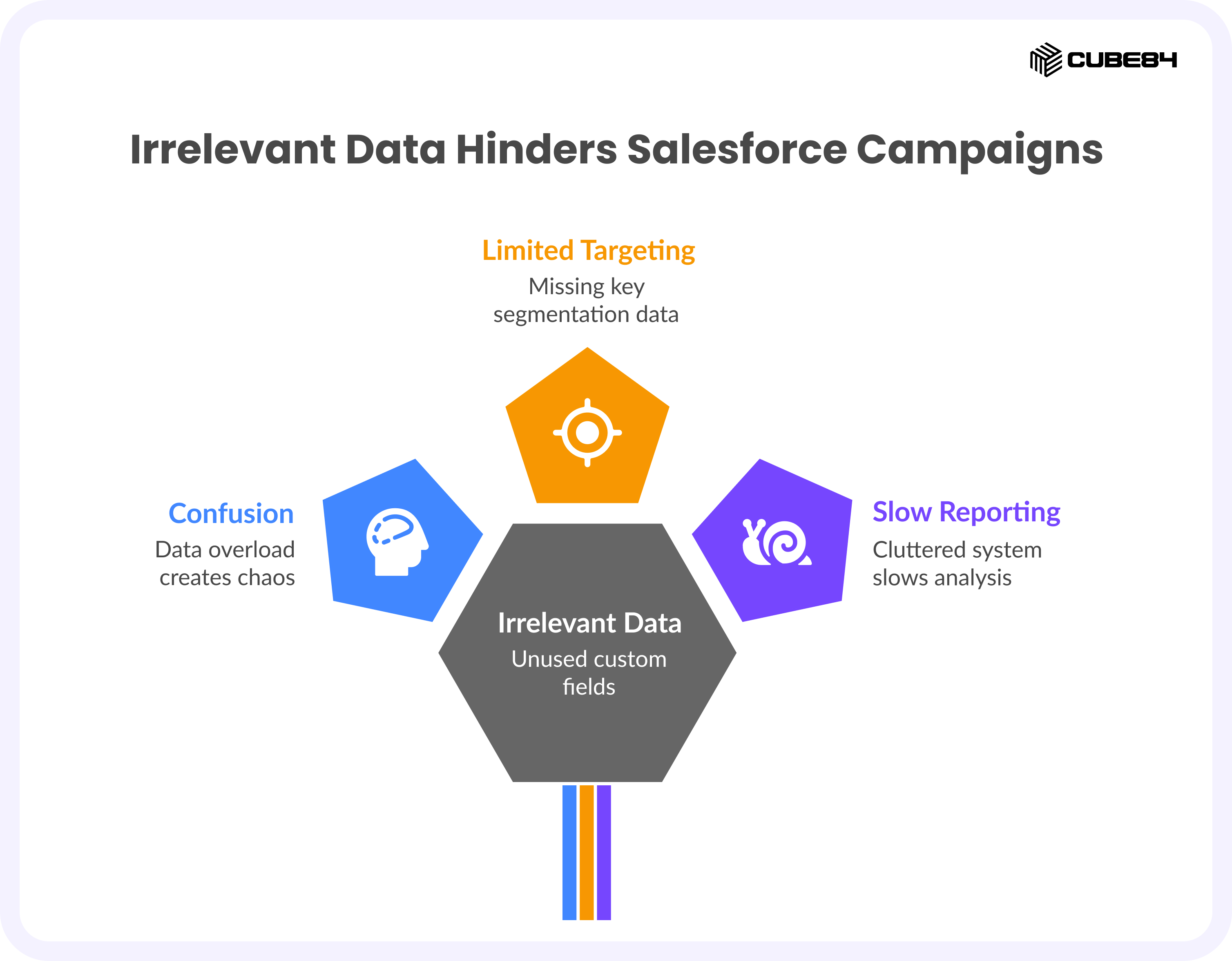 CUBE84

Irrelevant Data Hinders Salesforce Campaigns

Limited Targeting
Missing key segmentation data

Confusion
Data overload creates chaos

Slow Reporting
Cluttered system slows analysis

Irrelevant Data
Unused custom fields